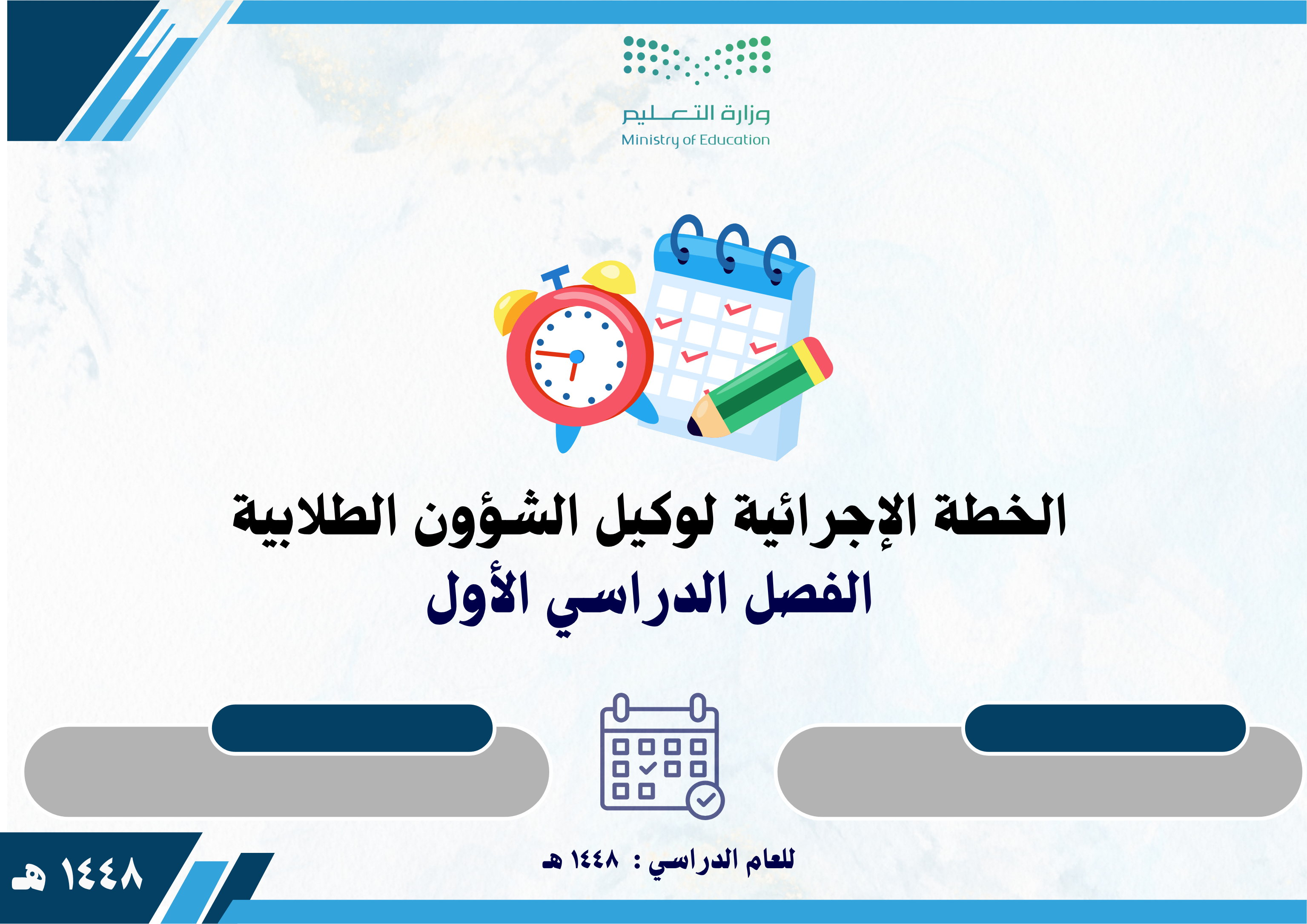 وزارة التعليم
Ministry of Education

الخطة الإجرائية لوكيل الشؤون الطلابية
الفصل الدراسي الأول

للعام الدراسي : ١٤٤٨ هـ

١٤٤٨ هـ